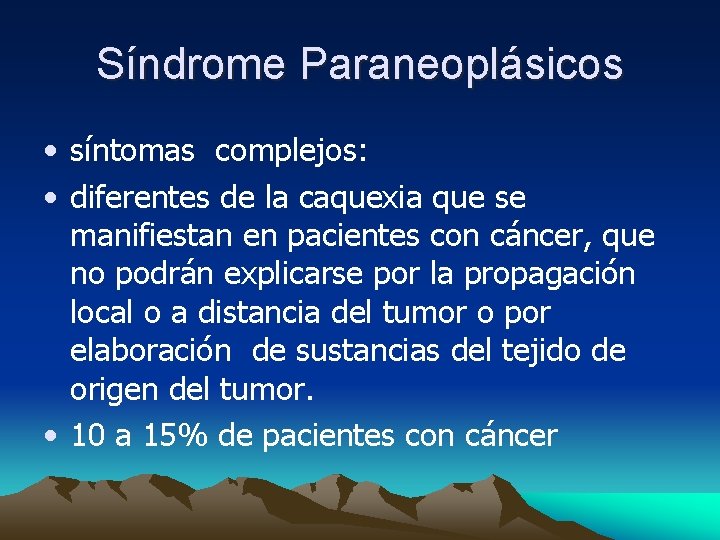 Síndrome Paraneoplásicos

• síntomas complejos:

• diferentes de la caquexia que se manifiestan en pacientes con cáncer, que no podrán explicarse por la propagación local o a distancia del tumor o por elaboración de sustancias del tejido de origen del tumor.

• 10 a 15% de pacientes con cáncer